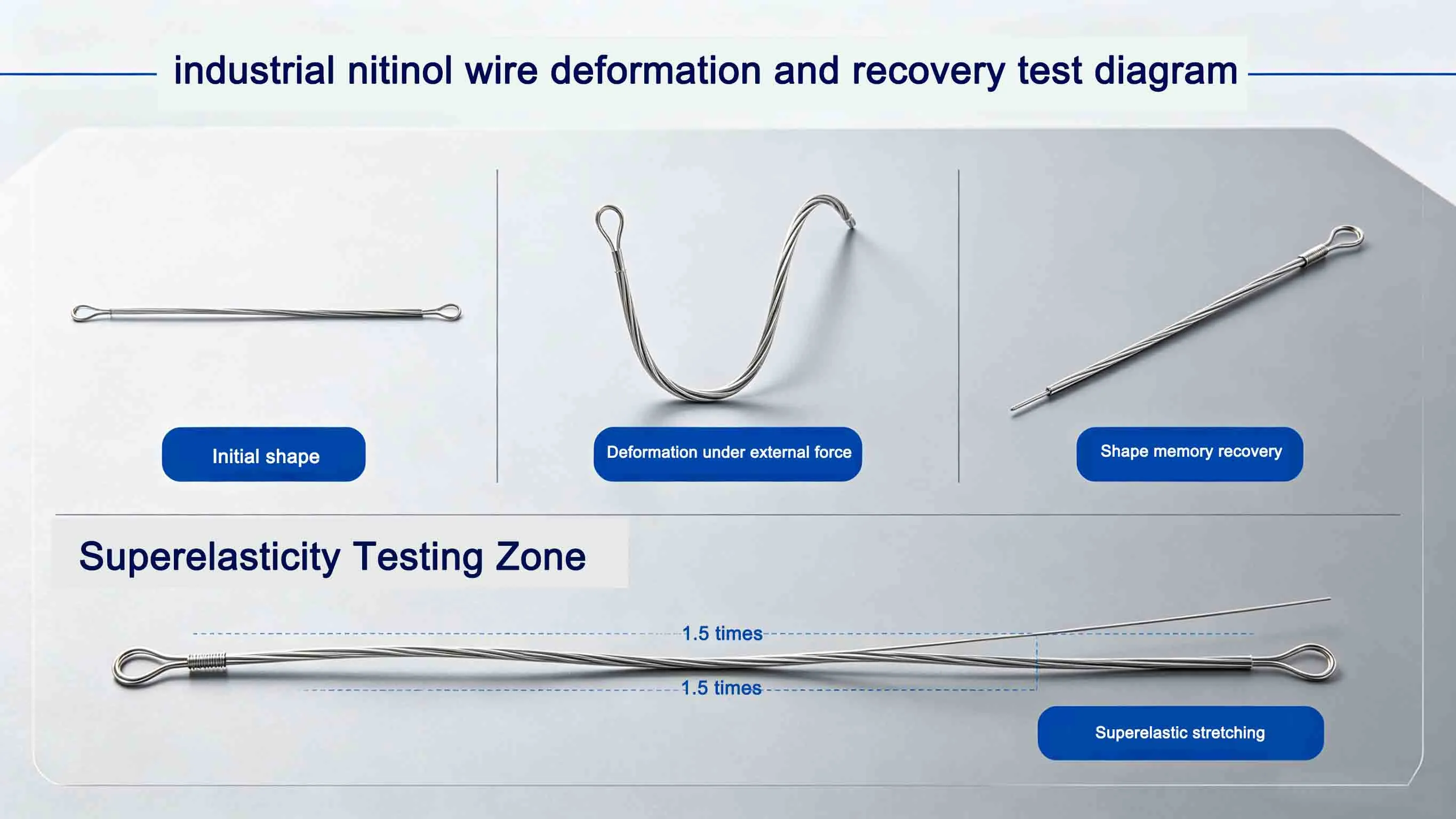 industrial nitinol wire deformation and recovery test diagram

Initial shape

Deformation under external force

Shape memory recovery

Superelasticity Testing Zone

1.5 times

1.5 times

Superelastic stretching